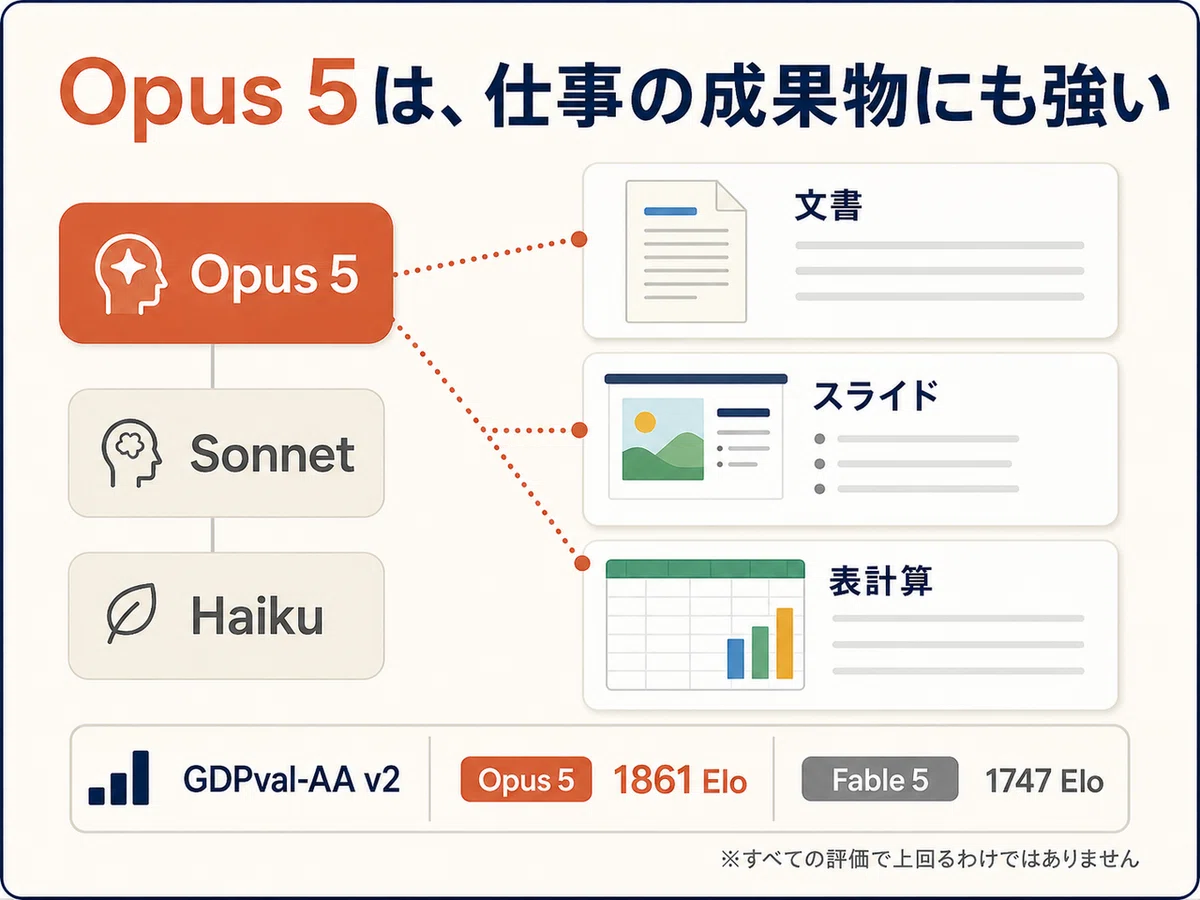 Opus 5は、仕事の成果物にも強い

Opus 5

Sonnet

Haiku

文書

スライド

表計算

GDPval-AA v2

Opus 5 1861 Elo

Fable 5 1747 Elo

※すべての評価で上回るわけではありません